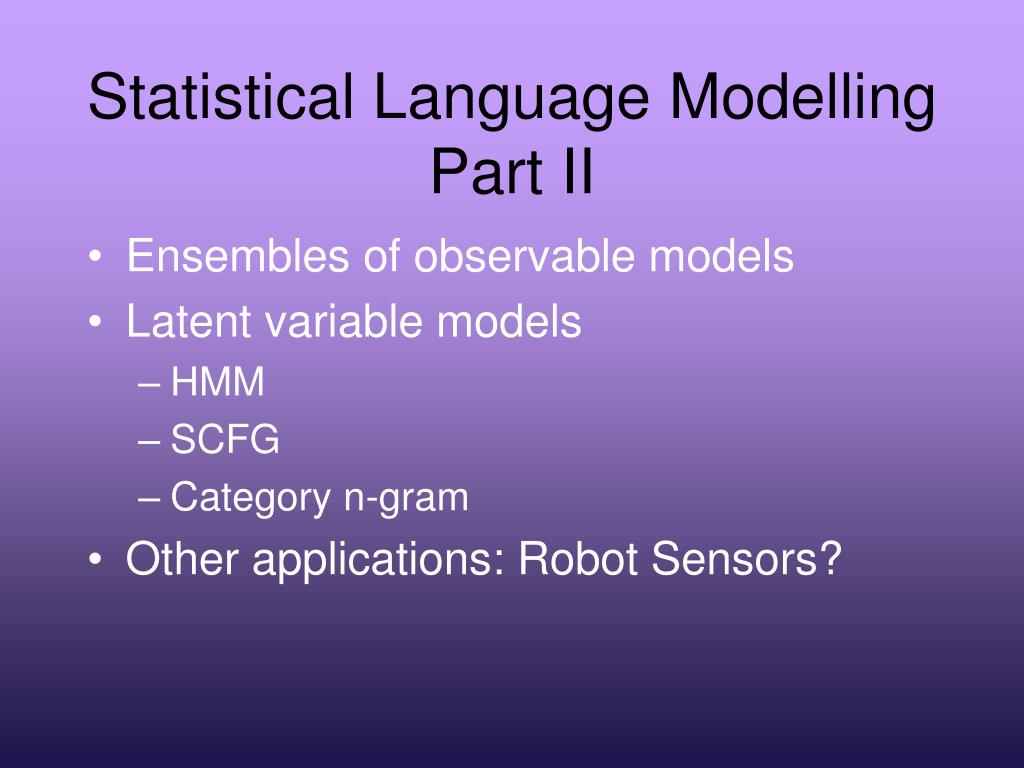 Statistical Language Modelling Part II

• Ensembles of observable models
• Latent variable models
  – HMM
  – SCFG
  – Category n-gram
• Other applications: Robot Sensors?